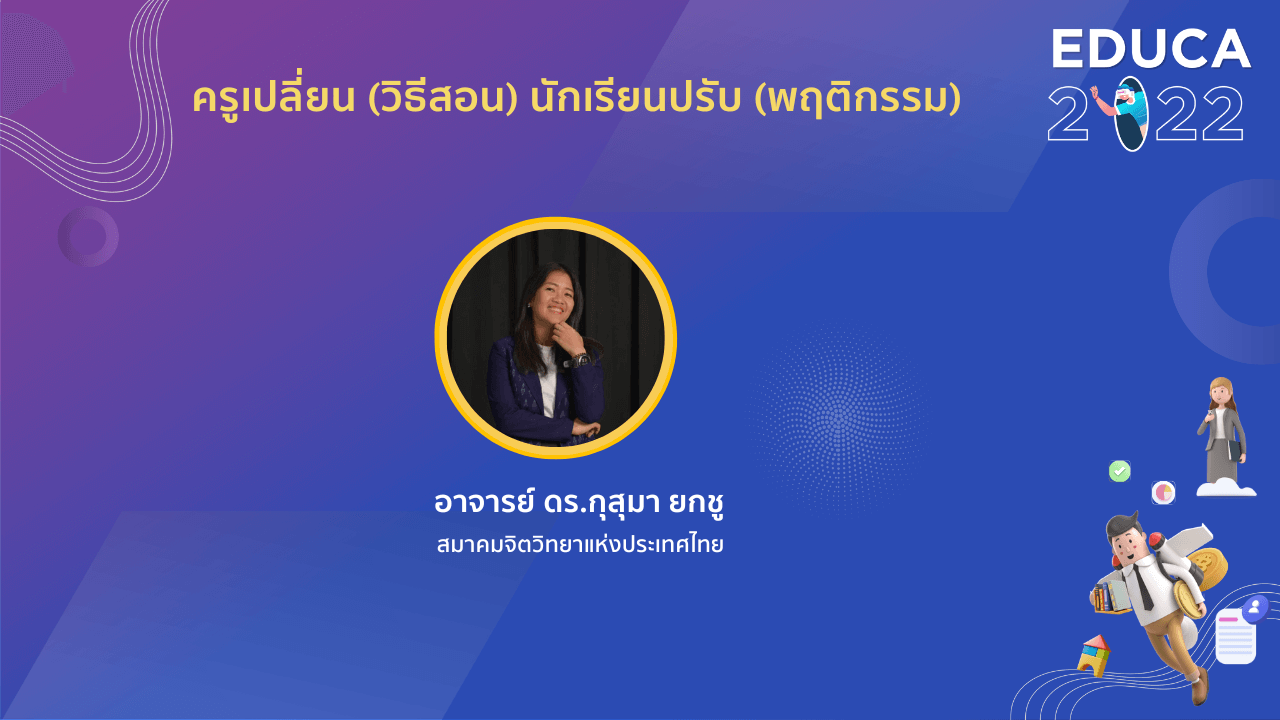 ครูเปลี่ยน (วิธีสอน) นักเรียนปรับ (พฤติกรรม)

EDUCA 2022

อาจารย์ ดร.กุสุมา ยกชู
สมาคมจิตวิทยาแห่งประเทศไทย